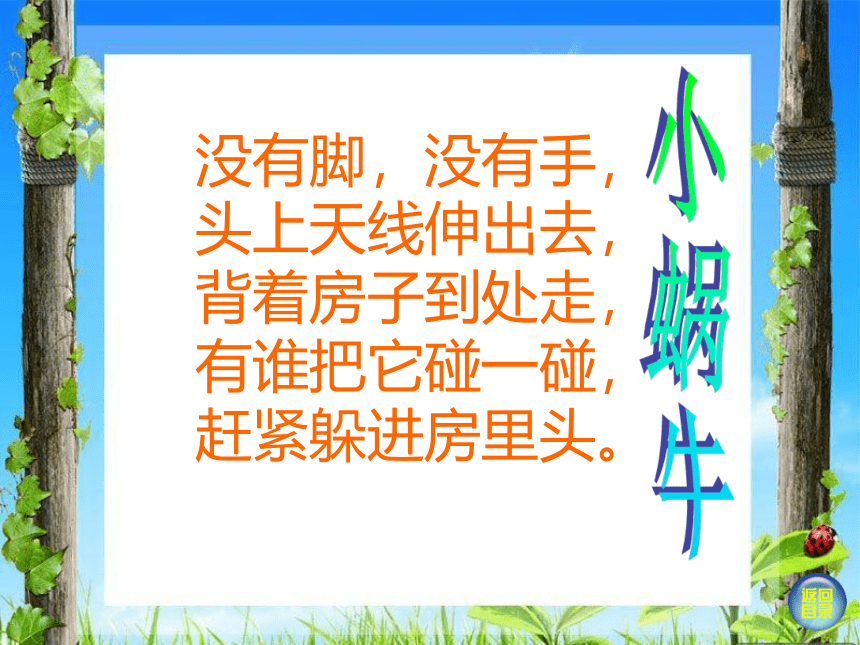 没有脚，没有手，
头上天线伸出去，
背着房子到处走，
有谁把它碰一碰，
赶紧躲进房里头。

小蜗牛

返回目录